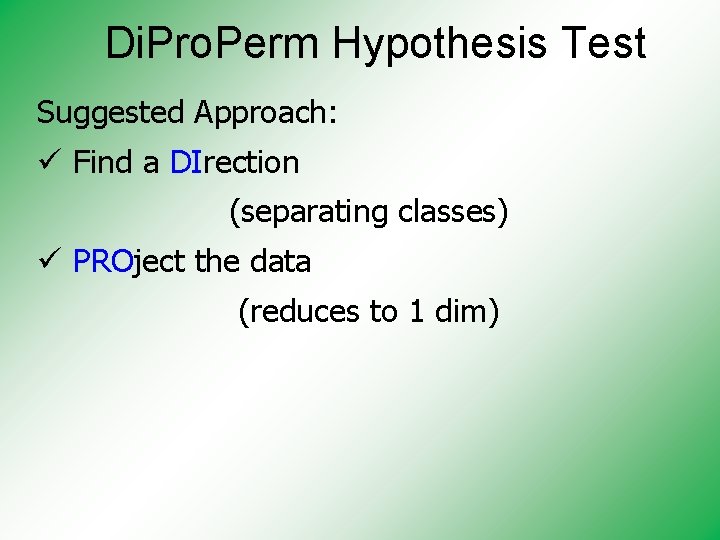 DiProPerm Hypothesis Test

Suggested Approach:

✓ Find a DIrection

(separating classes)

✓ PROject the data

(reduces to 1 dim)